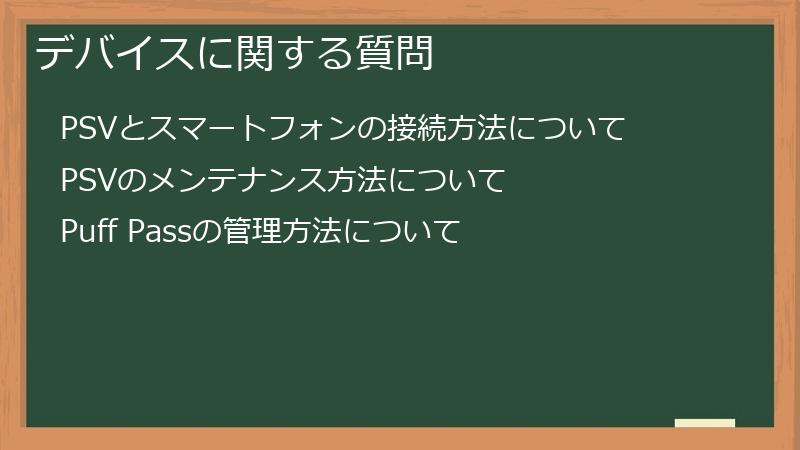 デバイスに関する質問

PSVとスマートフォンの接続方法について

PSVのメンテナンス方法について

Puff Passの管理方法について